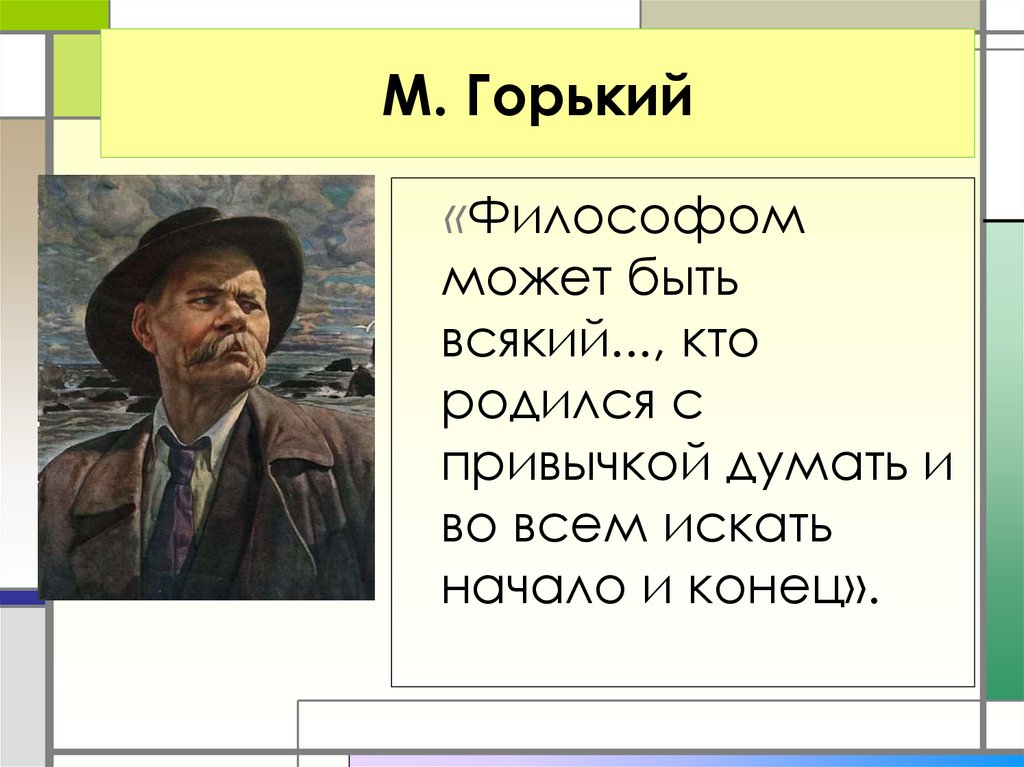 М. Горький

«Философом может быть всякий..., кто родился с привычкой думать и во всем искать начало и конец».